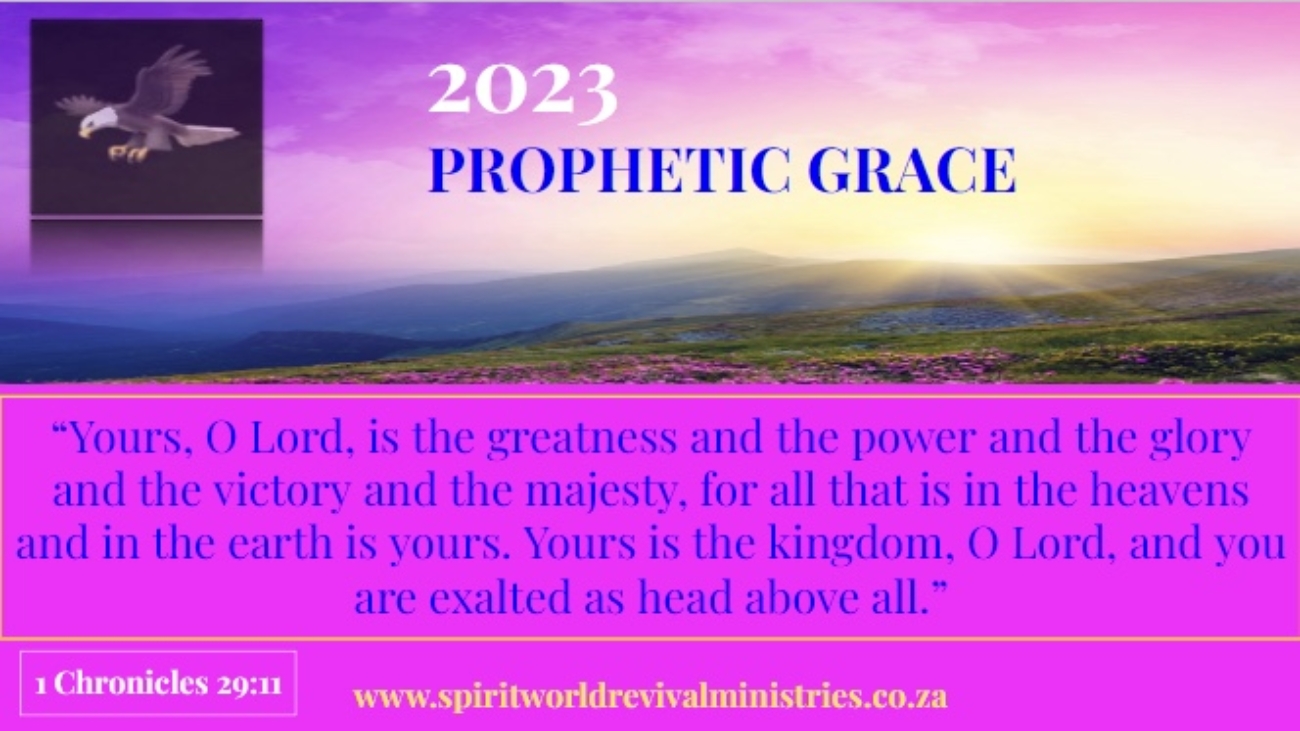 2023
PROPHETIC GRACE

“Yours, O Lord, is the greatness and the power and the glory and the victory and the majesty, for all that is in the heavens and in the earth is yours. Yours is the kingdom, O Lord, and you are exalted as head above all.”

1 Chronicles 29:11

www.spiritworldrevivalministries.co.za